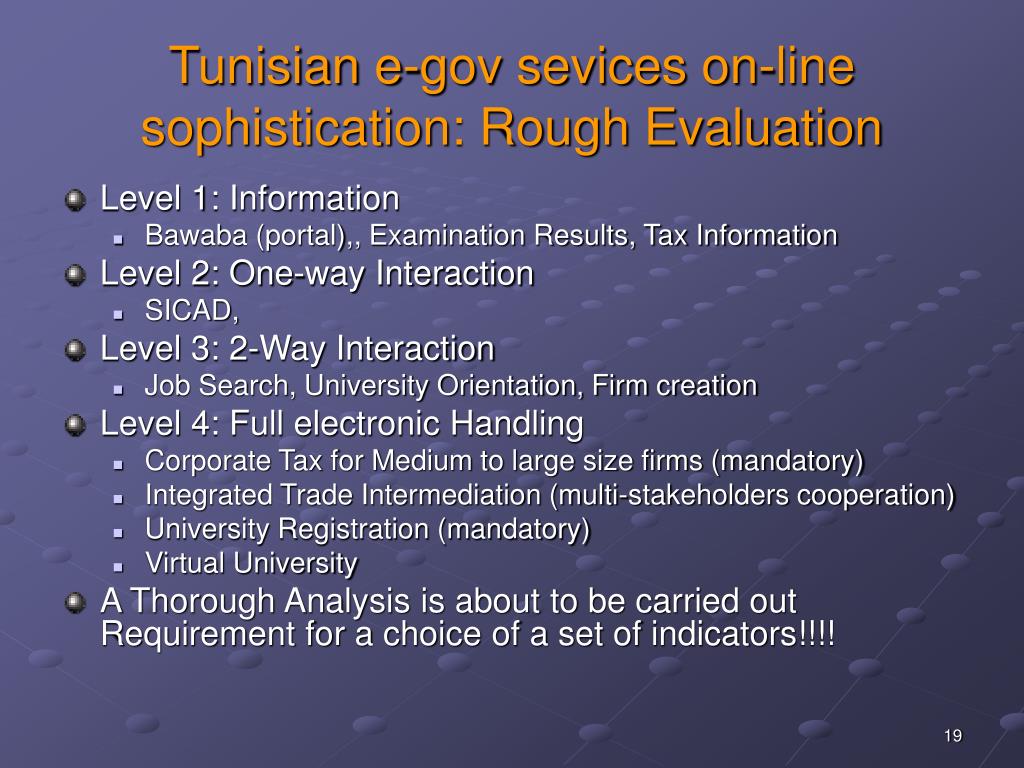 Tunisian e-gov sevices on-line sophistication: Rough Evaluation

Level 1: Information
Bawaba (portal),, Examination Results, Tax Information
Level 2: One-way Interaction
SICAD,
Level 3: 2-Way Interaction
Job Search, University Orientation, Firm creation
Level 4: Full electronic Handling
Corporate Tax for Medium to large size firms (mandatory)
Integrated Trade Intermediation (multi-stakeholders cooperation)
University Registration (mandatory)
Virtual University
A Thorough Analysis is about to be carried out Requirement for a choice of a set of indicators!!!!

19